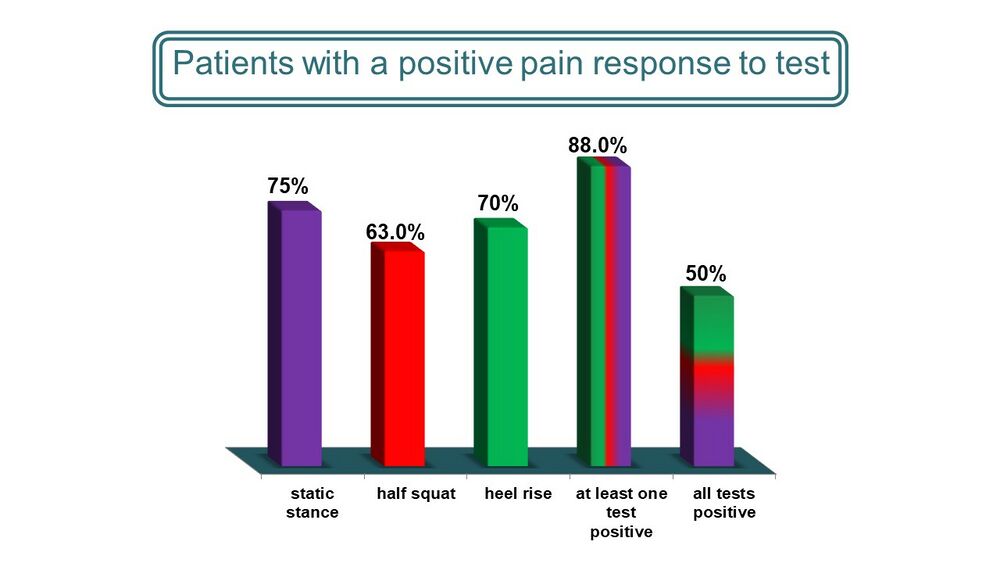 Patients with a positive pain response to test

75%

63.0%

70%

88.0%

50%

static stance

half squat

heel rise

at least one test positive

all tests positive